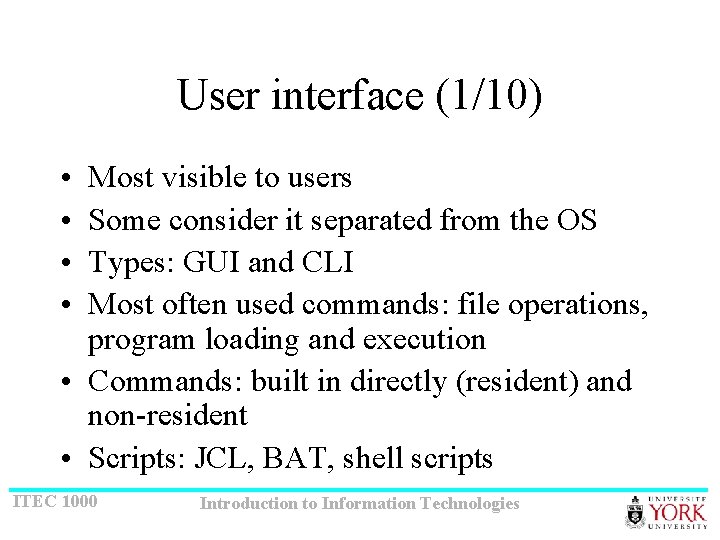 User interface (1/10)

• Most visible to users
• Some consider it separated from the OS
• Types: GUI and CLI
• Most often used commands: file operations, program loading and execution
• Commands: built in directly (resident) and non-resident
• Scripts: JCL, BAT, shell scripts

ITEC 1000

Introduction to Information Technologies

UNIVERSITÉ YORK UNIVERSITY